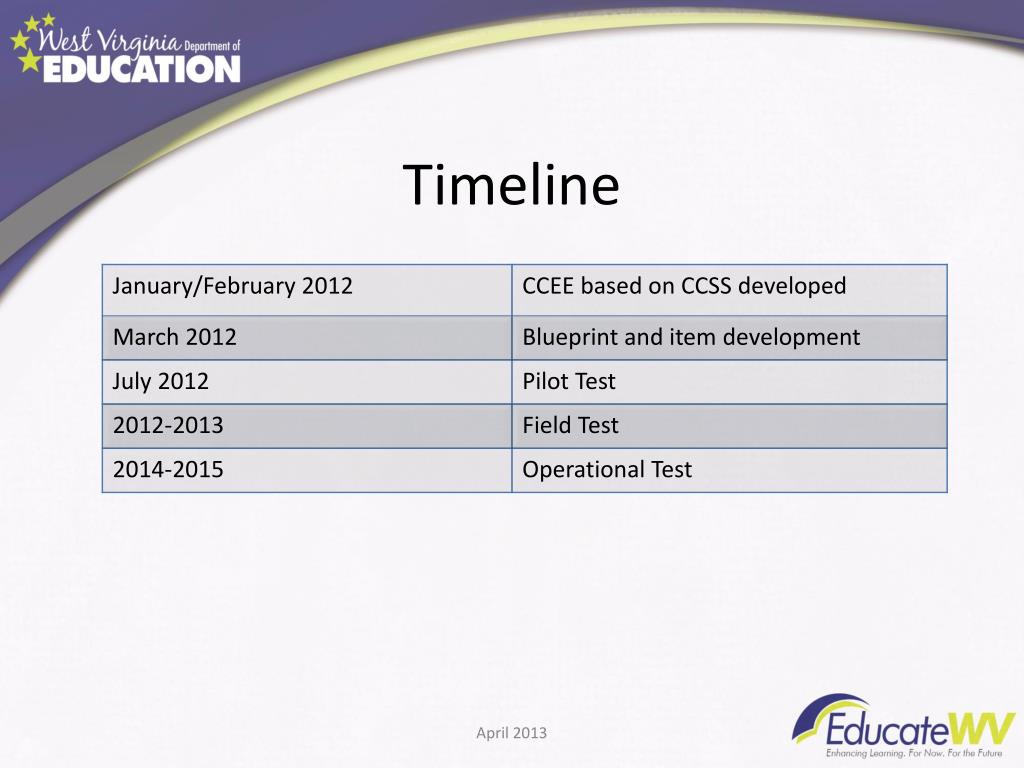 West Virginia Department of EDUCATION

Timeline

| January/February 2012 | CCEE based on CCSS developed |
|---|---|
| March 2012 | Blueprint and item development |
| July 2012 | Pilot Test |
| 2012-2013 | Field Test |
| 2014-2015 | Operational Test |

April 2013

EducateWV
Enhancing Learning. For Now. For the Future